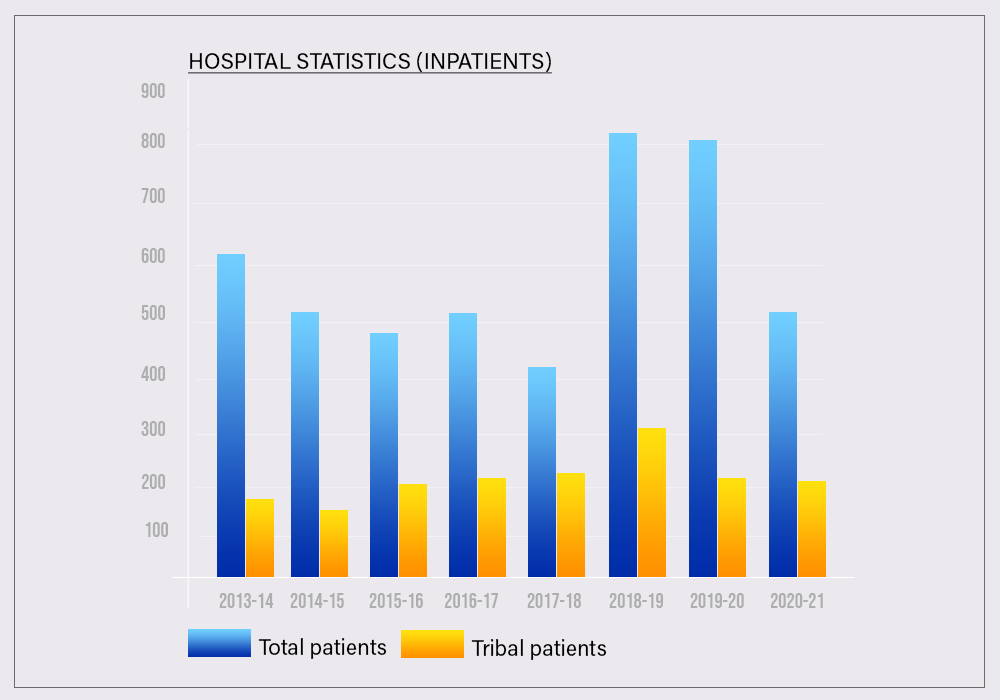 HOSPITAL STATISTICS (INPATIENTS)

900
800
700
600
500
400
300
200
100

2013-14
2014-15
2015-16
2016-17
2017-18
2018-19
2019-20
2020-21

Total patients
Tribal patients